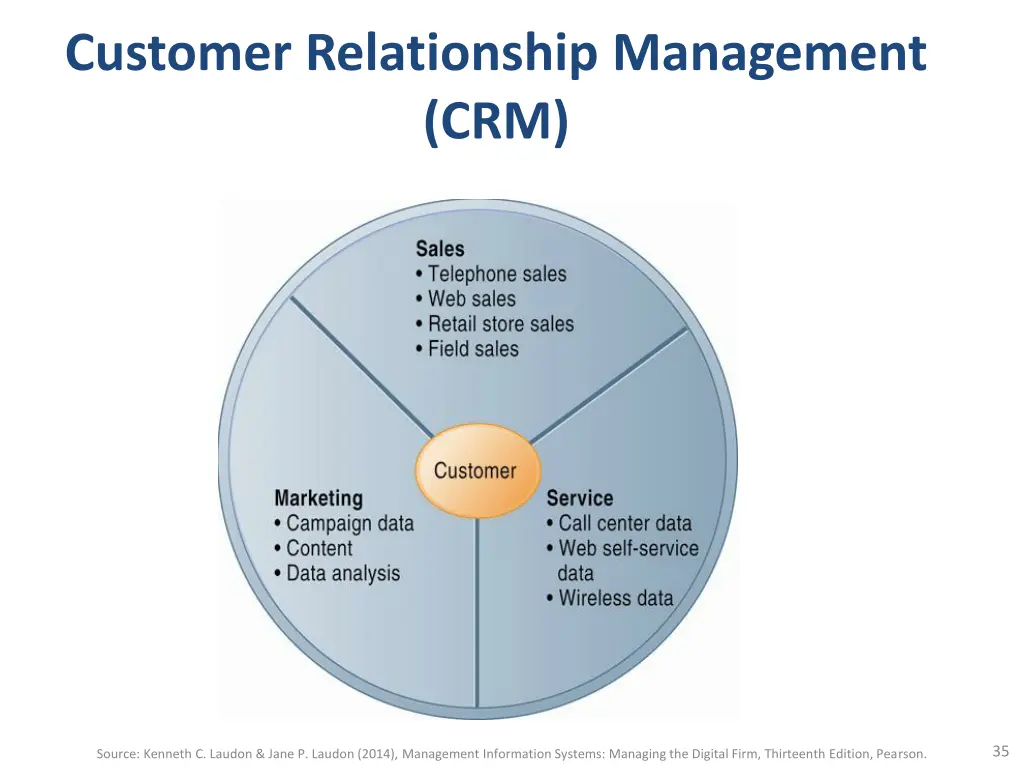 Customer Relationship Management (CRM)

Sales
• Telephone sales
• Web sales
• Retail store sales
• Field sales

Customer

Marketing
• Campaign data
• Content
• Data analysis

Service
• Call center data
• Web self-service data
• Wireless data

Source: Kenneth C. Laudon & Jane P. Laudon (2014), Management Information Systems: Managing the Digital Firm, Thirteenth Edition, Pearson.

35